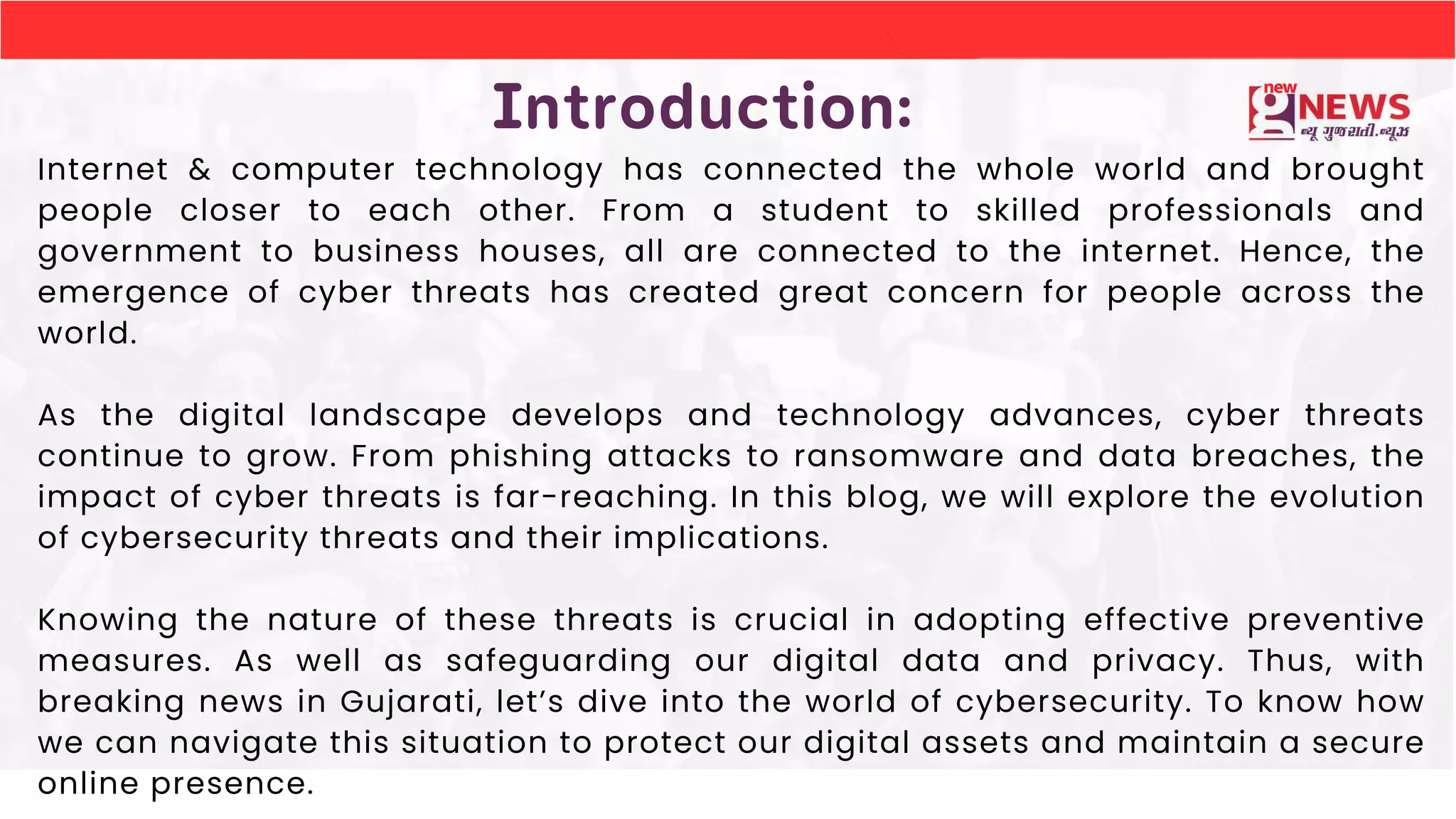 Introduction:

new g NEWS
ન્યૂ ગુજરાતી.ન્યૂઝ

Internet & computer technology has connected the whole world and brought people closer to each other. From a student to skilled professionals and government to business houses, all are connected to the internet. Hence, the emergence of cyber threats has created great concern for people across the world.

As the digital landscape develops and technology advances, cyber threats continue to grow. From phishing attacks to ransomware and data breaches, the impact of cyber threats is far-reaching. In this blog, we will explore the evolution of cybersecurity threats and their implications.

Knowing the nature of these threats is crucial in adopting effective preventive measures. As well as safeguarding our digital data and privacy. Thus, with breaking news in Gujarati, let's dive into the world of cybersecurity. To know how we can navigate this situation to protect our digital assets and maintain a secure online presence.